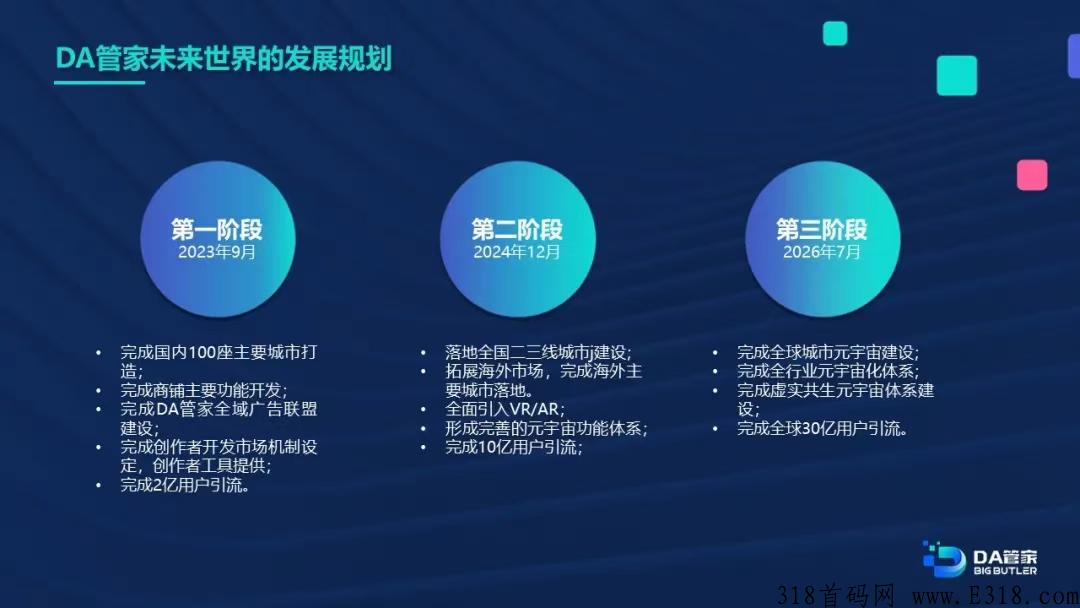 DA管家未来世界的发展规划

第一阶段
2023年9月

• 完成国内100座主要城市打造；
• 完成商铺主要功能开发；
• 完成DA管家全域广告联盟建设；
• 完成创作者开发市场机制设定，创作者工具提供；
• 完成2亿用户引流。

第二阶段
2024年12月

• 落地全国二三线城市j建设；
• 拓展海外市场，完成海外主要城市落地。
• 全面引入VR/AR；
• 形成完善的元宇宙功能体系；
• 完成10亿用户引流；

第三阶段
2026年7月

• 完成全球城市元宇宙建设；
• 完成全行业元宇宙化体系；
• 完成虚实共生元宇宙体系建设；
• 完成全球30亿用户引流。

DA管家
BIG BUTLER

318首码网 www.E318.com